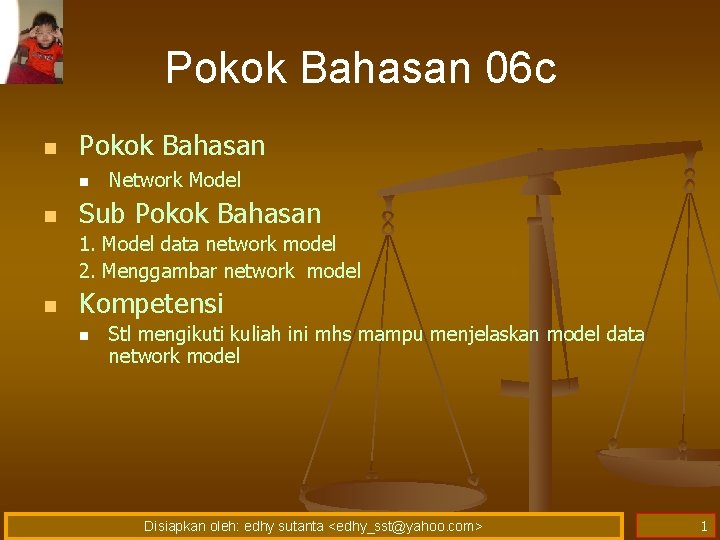 Pokok Bahasan 06c

Pokok Bahasan

Network Model

Sub Pokok Bahasan

1. Model data network model
2. Menggambar network model

Kompetensi

Stl mengikuti kuliah ini mhs mampu menjelaskan model data network model

Disiapkan oleh: edhy sutanta <edhy_sst@yahoo.com>

1